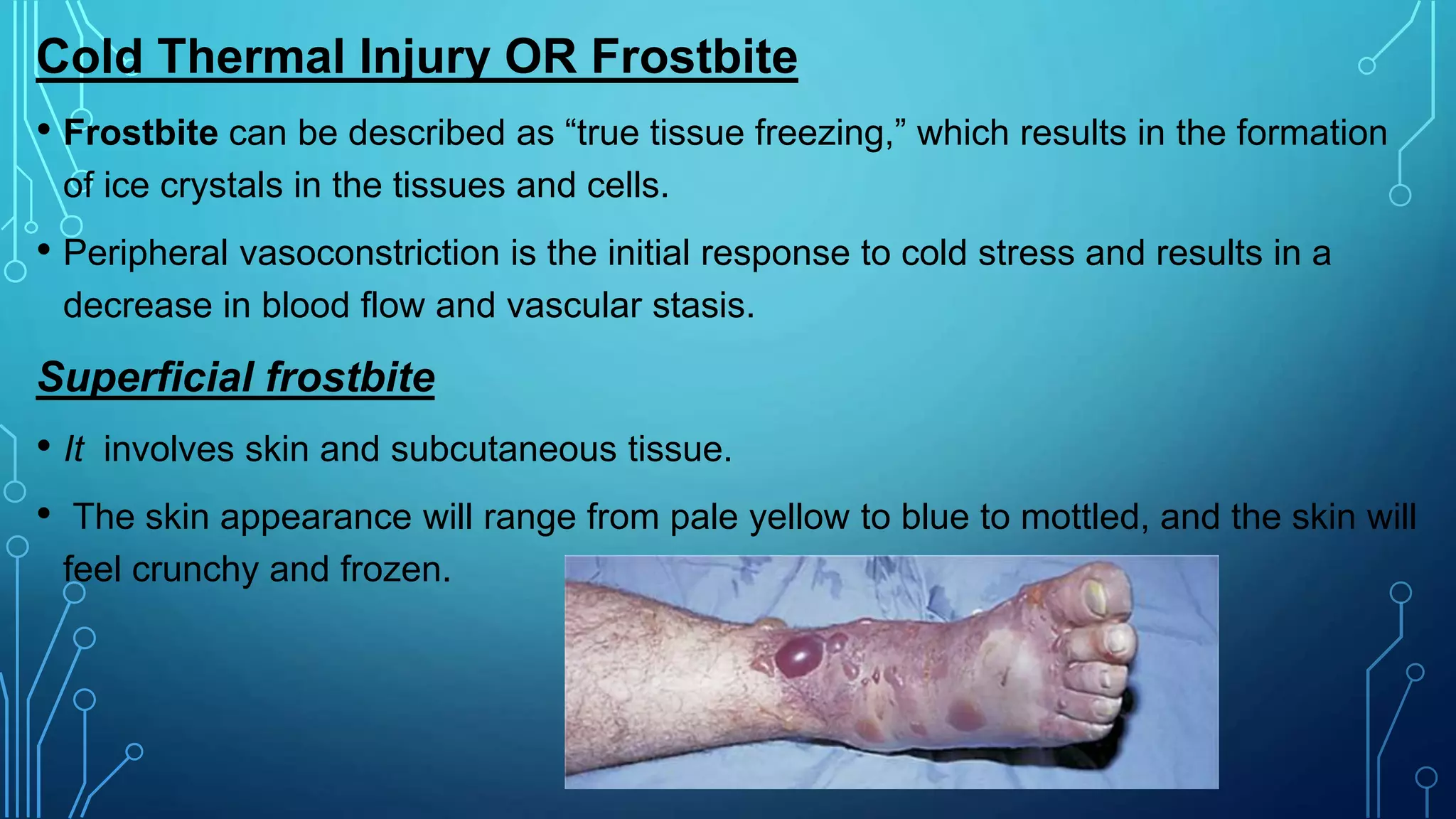 Cold Thermal Injury OR Frostbite

• Frostbite can be described as “true tissue freezing,” which results in the formation of ice crystals in the tissues and cells.

• Peripheral vasoconstriction is the initial response to cold stress and results in a decrease in blood flow and vascular stasis.

Superficial frostbite

• It involves skin and subcutaneous tissue.

• The skin appearance will range from pale yellow to blue to mottled, and the skin will feel crunchy and frozen.